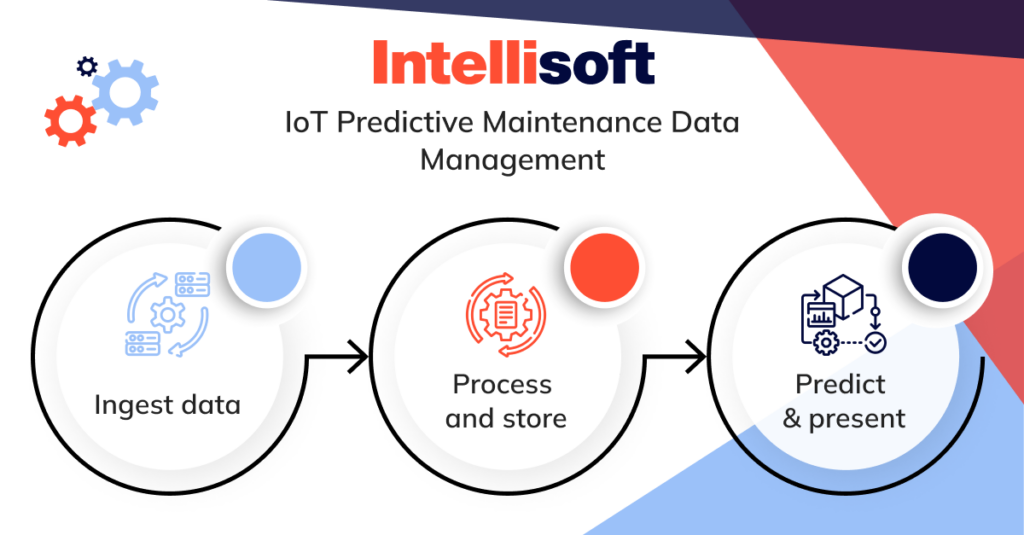 Intellisoft

IoT Predictive Maintenance Data Management

Ingest data

Process and store

Predict & present